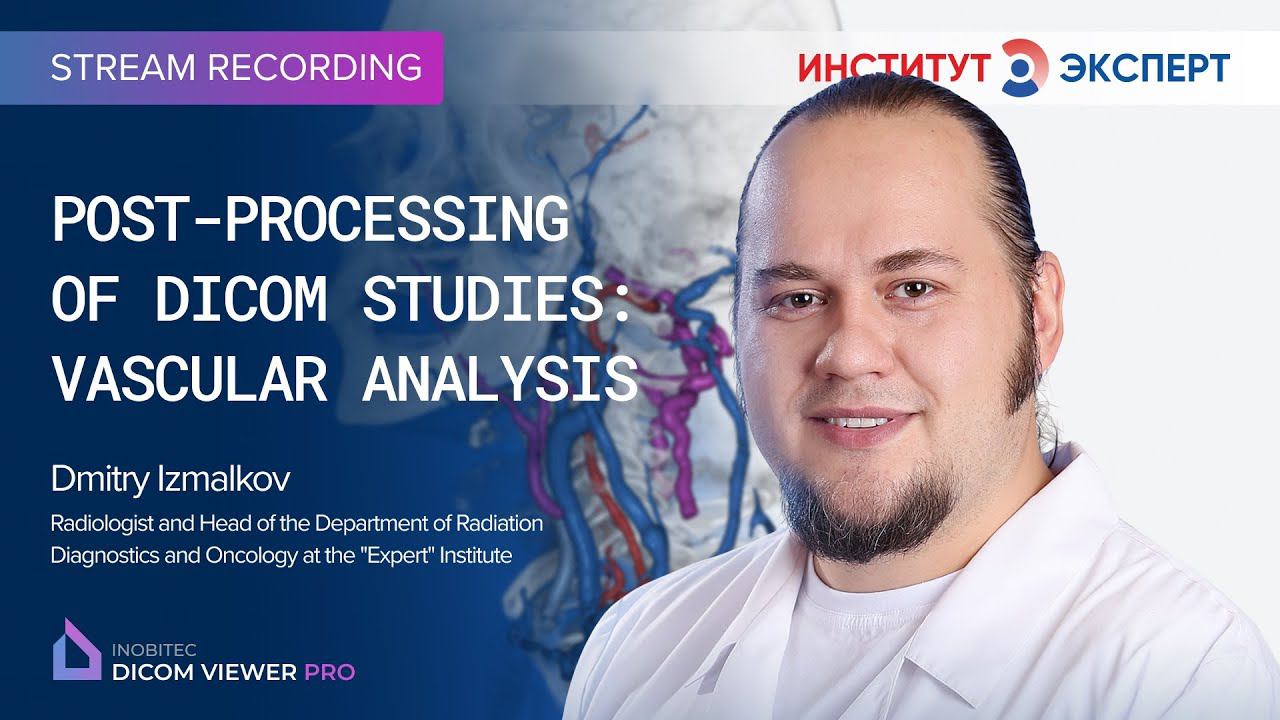 STREAM RECORDING

ИНСТИТУТ ЭКСПЕРТ

POST-PROCESSING OF DICOM STUDIES: VASCULAR ANALYSIS

Dmitry Izmalkov

Radiologist and Head of the Department of Radiation Diagnostics and Oncology at the "Expert" Institute

INOBITEC
DICOM VIEWER PRO